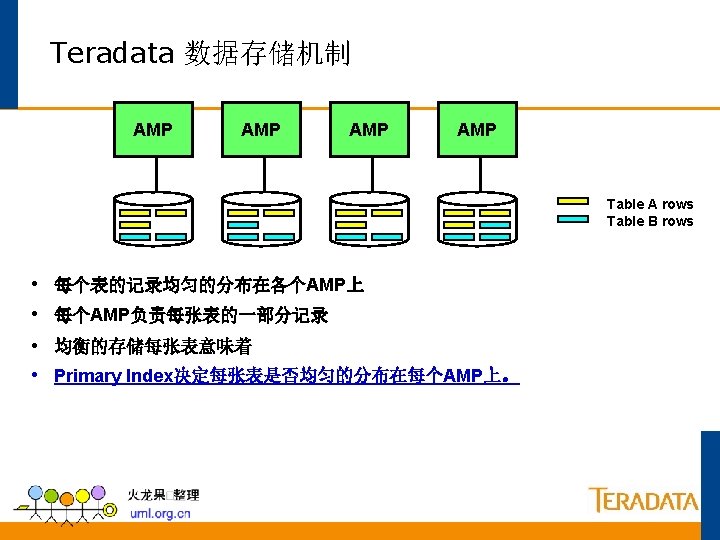 Teradata 数据存储机制

AMP

AMP

AMP

AMP

Table A rows
Table B rows

• 每个表的记录均匀的分布在各个AMP上
• 每个AMP负责每张表的一部分记录
• 均衡的存储每张表意味着
• Primary Index决定每张表是否均匀的分布在每个AMP上。

火龙果□整理
uml.org.cn

TERADATA